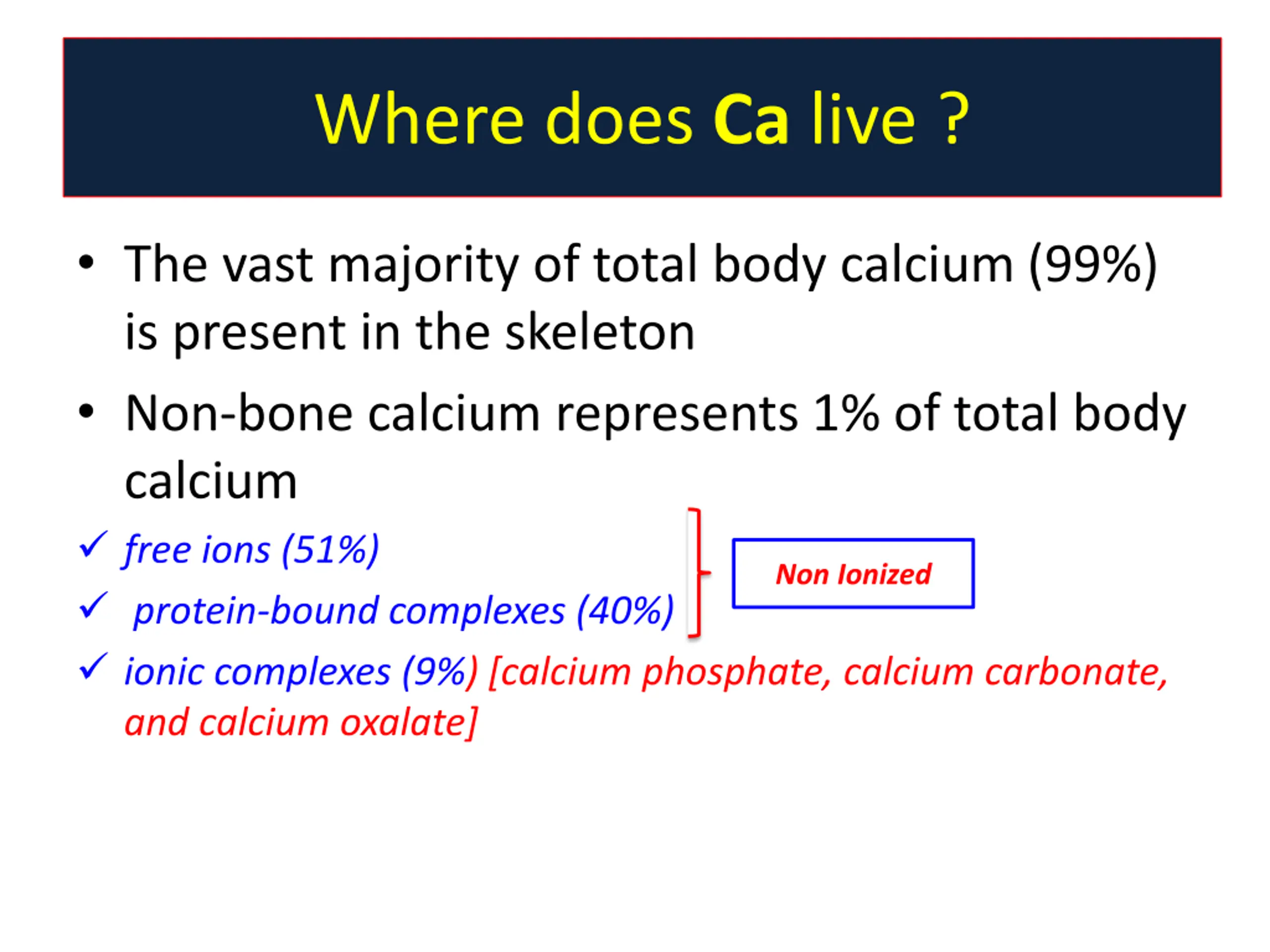 Where does Ca live ?

• The vast majority of total body calcium (99%) is present in the skeleton

• Non-bone calcium represents 1% of total body calcium

✓ free ions (51%)

✓ protein-bound complexes (40%)

Non Ionized

✓ ionic complexes (9%) [calcium phosphate, calcium carbonate, and calcium oxalate]